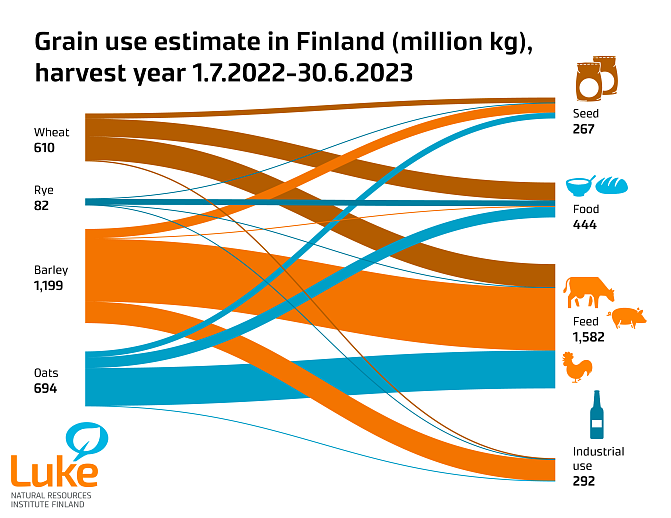 Grain use estimate in Finland (million kg), harvest year 1.7.2022–30.6.2023

Wheat
610

Rye
82

Barley
1,199

Oats
694

Seed
267

Food
444

Feed
1,582

Industrial use
292

Luke
NATURAL RESOURCES INSTITUTE FINLAND